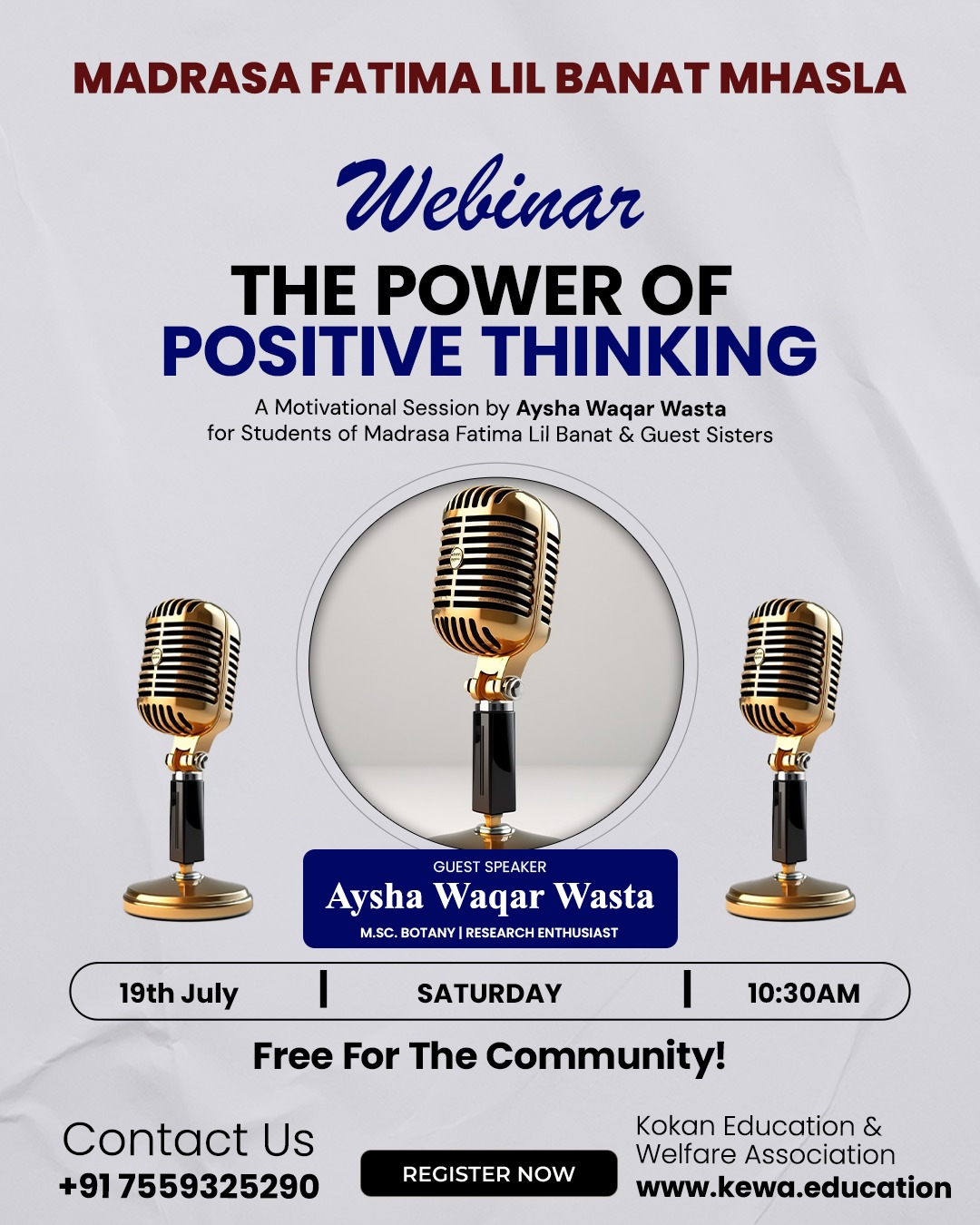 MADRASA FATIMA LIL BANAT MHASLA

Webinar

THE POWER OF
POSITIVE THINKING

A Motivational Session by Aysha Waqar Wasta
for Students of Madrasa Fatima Lil Banat & Guest Sisters

GUEST SPEAKER
Aysha Waqar Wasta
M.SC. BOTANY | RESEARCH ENTHUSIAST

19th July | SATURDAY | 10:30AM

Free For The Community!

Contact Us
+91 7559325290

REGISTER NOW

Kokan Education &
Welfare Association
www.kewa.education